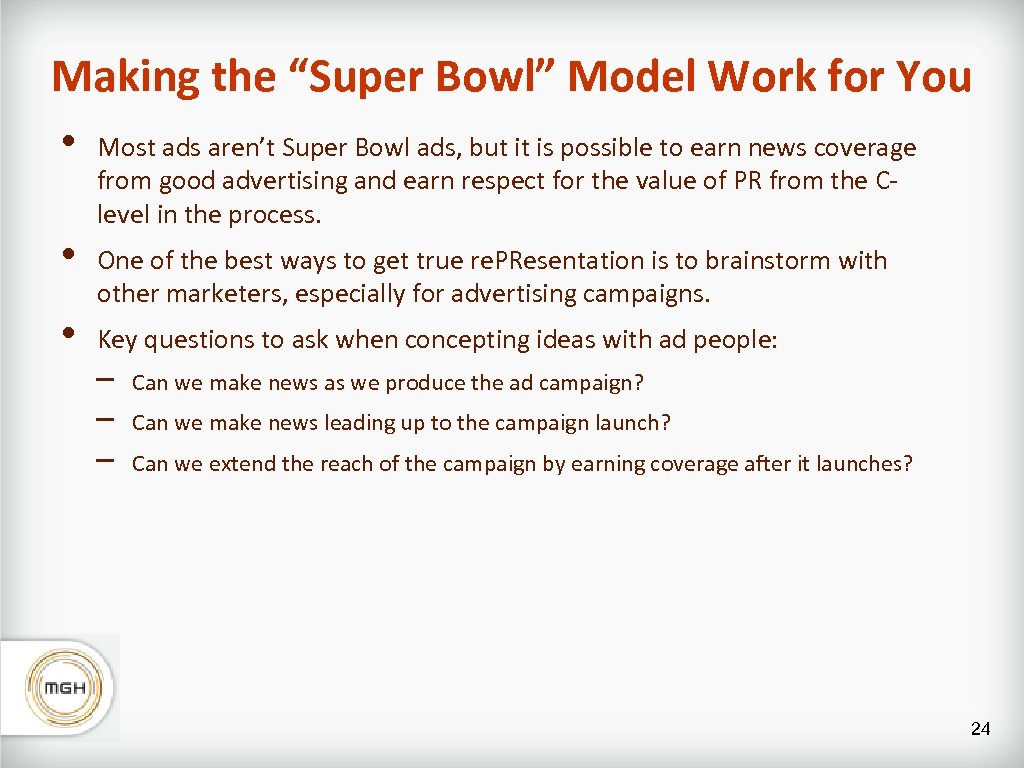 Making the “Super Bowl” Model Work for You

• Most ads aren’t Super Bowl ads, but it is possible to earn news coverage from good advertising and earn respect for the value of PR from the C-level in the process.

• One of the best ways to get true rePResentation is to brainstorm with other marketers, especially for advertising campaigns.

• Key questions to ask when concepting ideas with ad people:
– Can we make news as we produce the ad campaign?
– Can we make news leading up to the campaign launch?
– Can we extend the reach of the campaign by earning coverage after it launches?

MGH

24